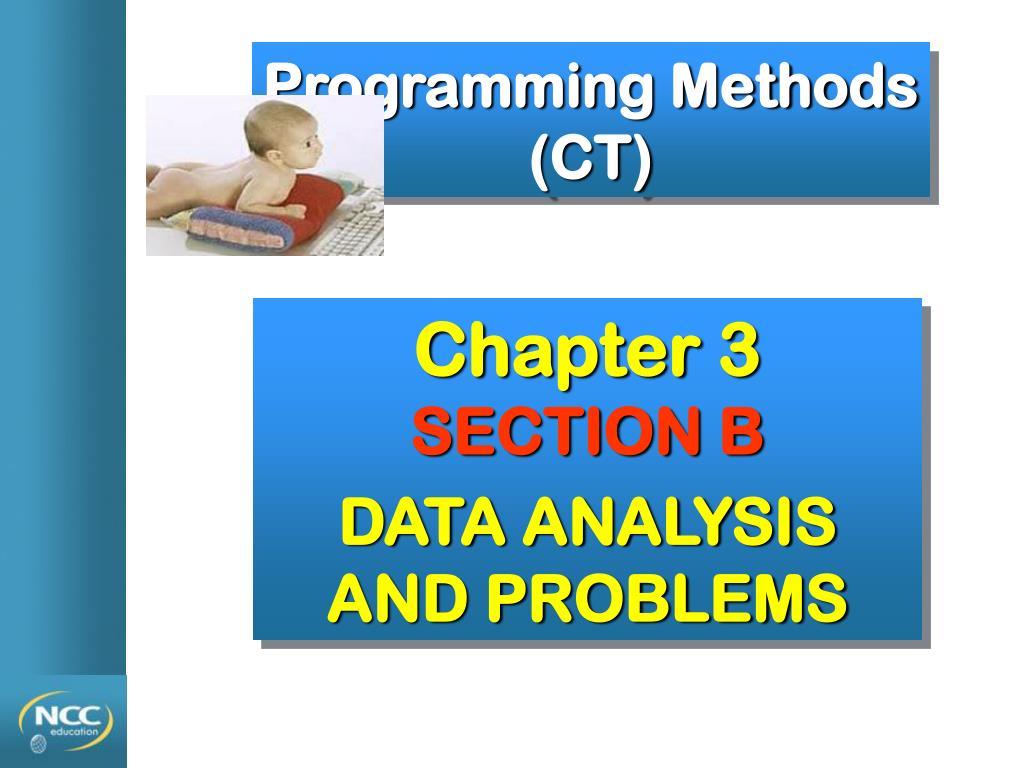 Programming Methods (CT)

Chapter 3
SECTION B
DATA ANALYSIS AND PROBLEMS

NCC education